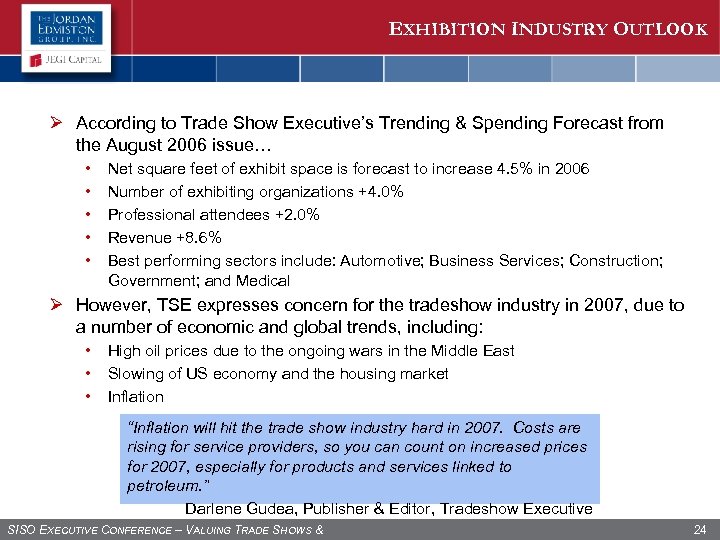 THE JORDAN EDMISTON GROUP, INC.

JEGI CAPITAL

EXHIBITION INDUSTRY OUTLOOK

➢ According to Trade Show Executive's Trending & Spending Forecast from the August 2006 issue…

• Net square feet of exhibit space is forecast to increase 4.5% in 2006
• Number of exhibiting organizations +4.0%
• Professional attendees +2.0%
• Revenue +8.6%
• Best performing sectors include: Automotive; Business Services; Construction; Government; and Medical

➢ However, TSE expresses concern for the tradeshow industry in 2007, due to a number of economic and global trends, including:

• High oil prices due to the ongoing wars in the Middle East
• Slowing of US economy and the housing market
• Inflation

"Inflation will hit the trade show industry hard in 2007. Costs are rising for service providers, so you can count on increased prices for 2007, especially for products and services linked to petroleum."

Darlene Gudea, Publisher & Editor, Tradeshow Executive

SISO EXECUTIVE CONFERENCE – VALUING TRADE SHOWS &

24